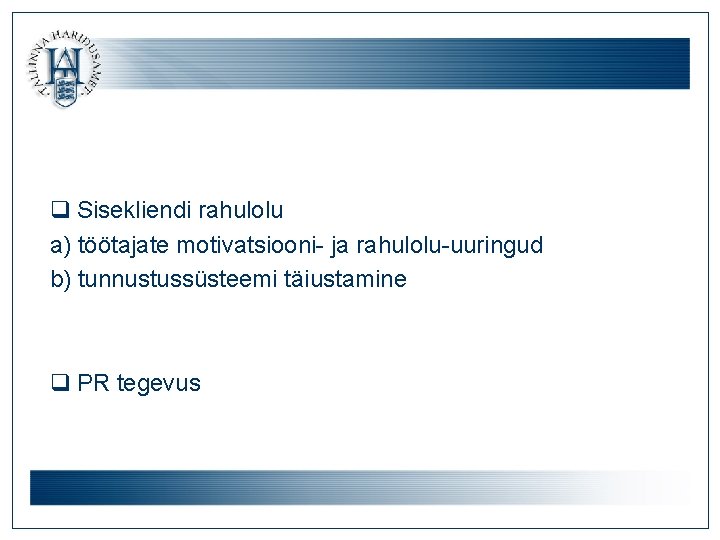 TALLINNA HARIDUSAMET

❑ Sisekliendi rahulolu
a) töötajate motivatsiooni- ja rahulolu-uuringud
b) tunnustussüsteemi täiustamine

❑ PR tegevus